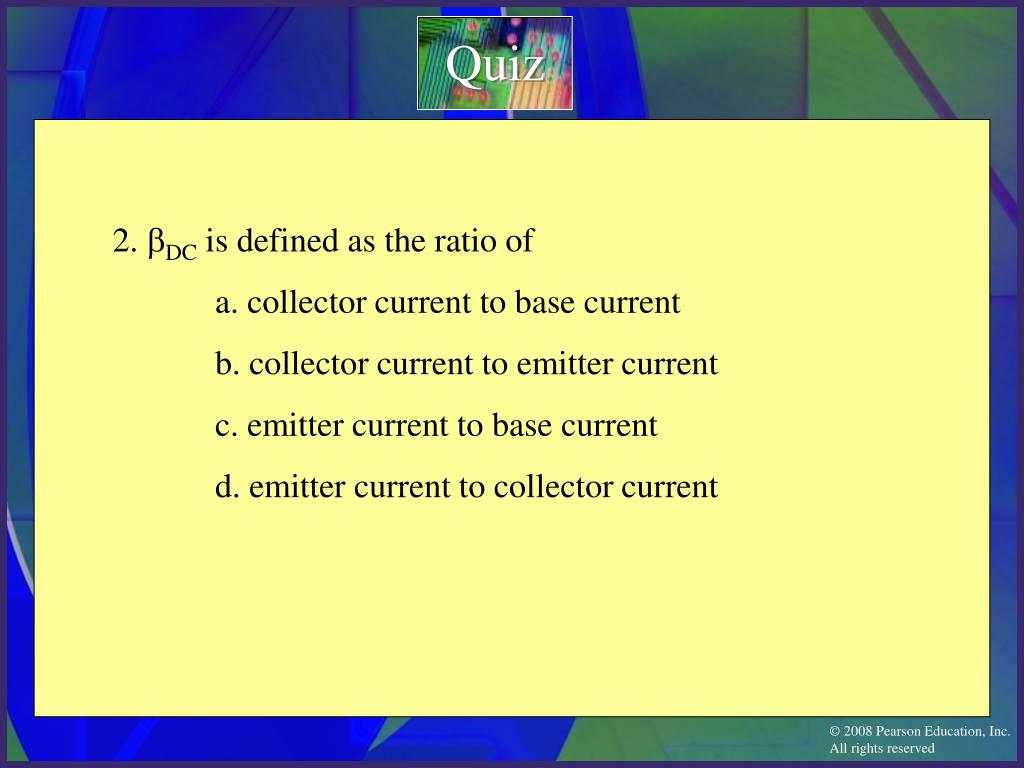 Quiz

2. $\beta_{DC}$ is defined as the ratio of

a. collector current to base current

b. collector current to emitter current

c. emitter current to base current

d. emitter current to collector current

© 2008 Pearson Education, Inc.
All rights reserved